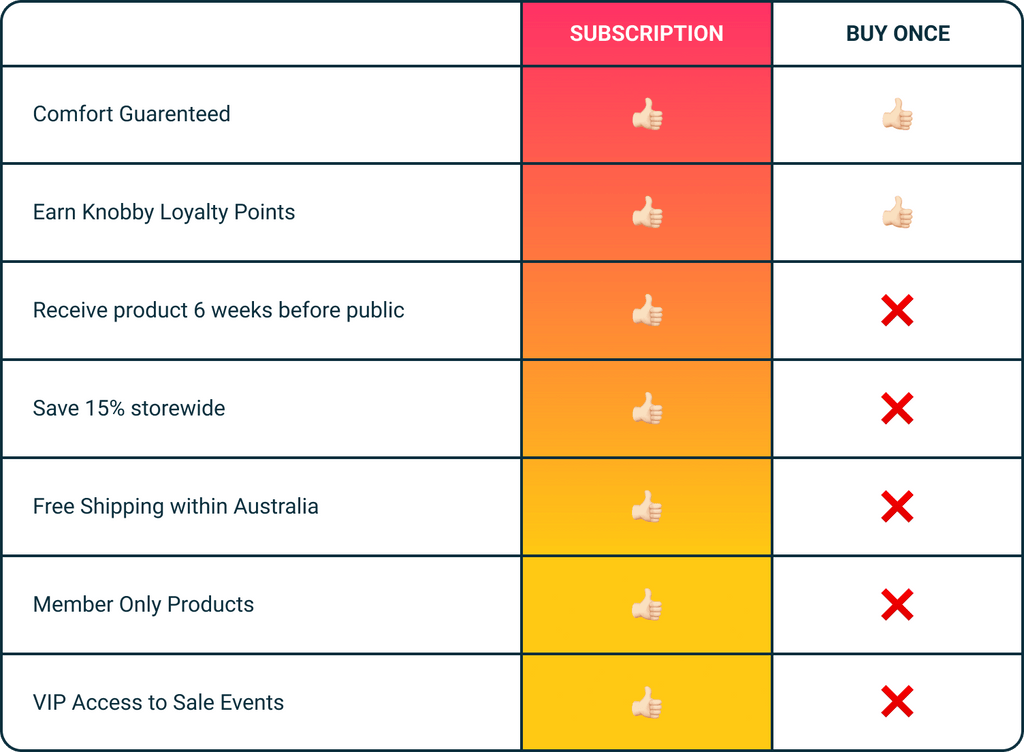 | | SUBSCRIPTION | BUY ONCE |
|---|---|---|
| Comfort Guarenteed | 👍 | 👍 |
| Earn Knobby Loyalty Points | 👍 | 👍 |
| Receive product 6 weeks before public | 👍 | ❌ |
| Save 15% storewide | 👍 | ❌ |
| Free Shipping within Australia | 👍 | ❌ |
| Member Only Products | 👍 | ❌ |
| VIP Access to Sale Events | 👍 | ❌ |